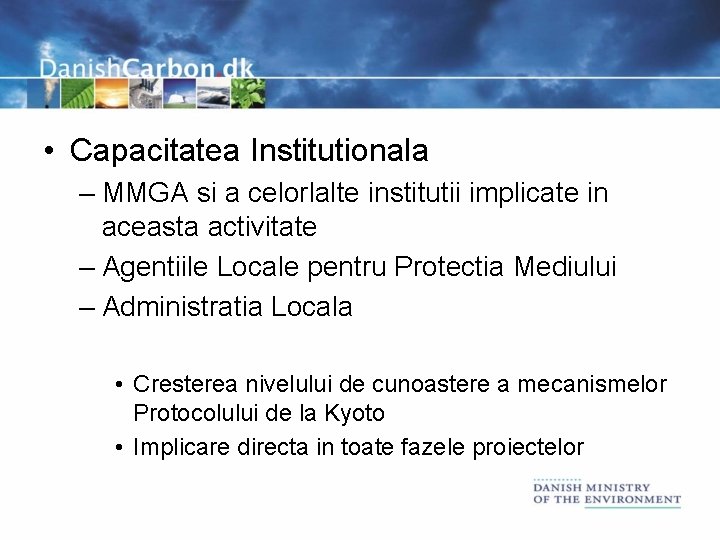 DanishCarbon.dk

• Capacitatea Institutionala
– MMGA si a celorlalte institutii implicate in aceasta activitate
– Agentiile Locale pentru Protectia Mediului
– Administratia Locala

• Cresterea nivelului de cunoastere a mecanismelor Protocolului de la Kyoto
• Implicare directa in toate fazele proiectelor

DANISH MINISTRY OF THE ENVIRONMENT